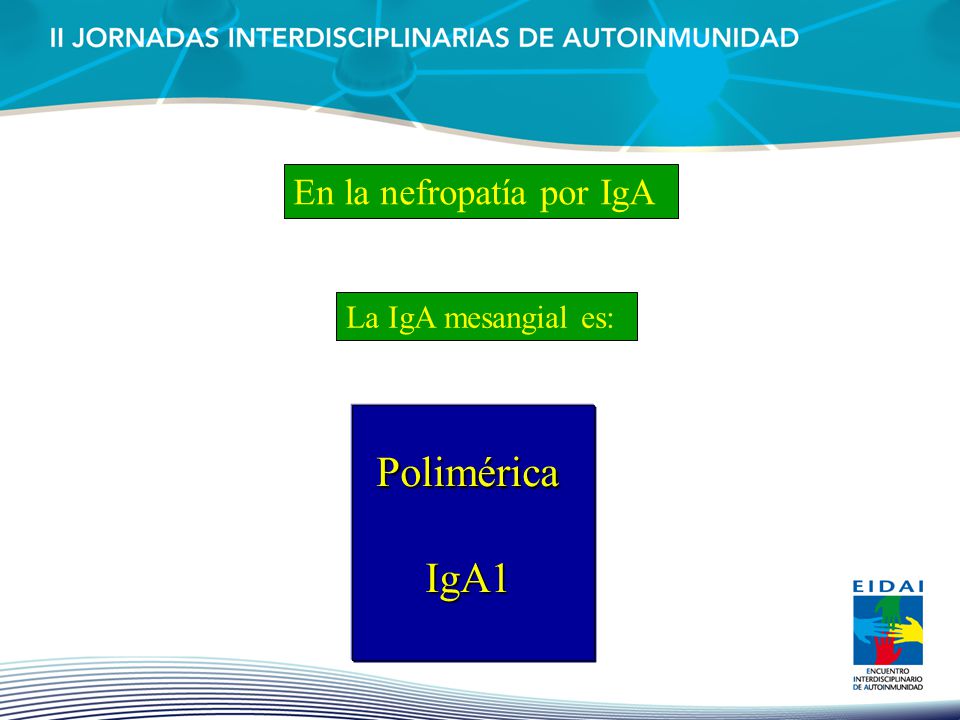 II JORNADAS INTERDISCIPLINARIAS DE AUTOINMUNIDAD

En la nefropatía por IgA

La IgA mesangial es:

Polimérica

IgA1

EIDAI
ENCUENTRO INTERDISCIPLINARIO DE AUTOINMUNIDAD